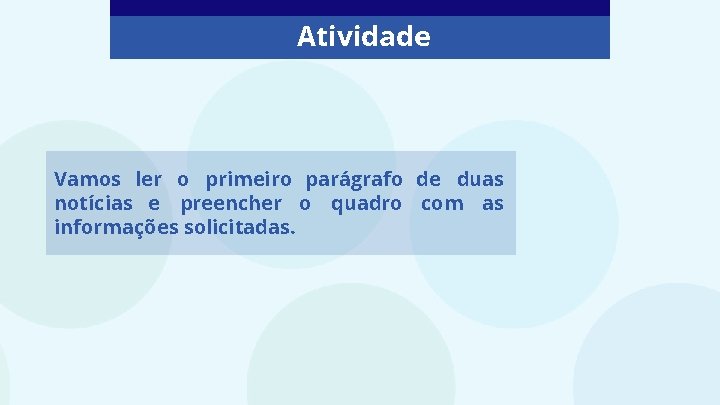 Atividade

Vamos ler o primeiro parágrafo de duas notícias e preencher o quadro com as informações solicitadas.